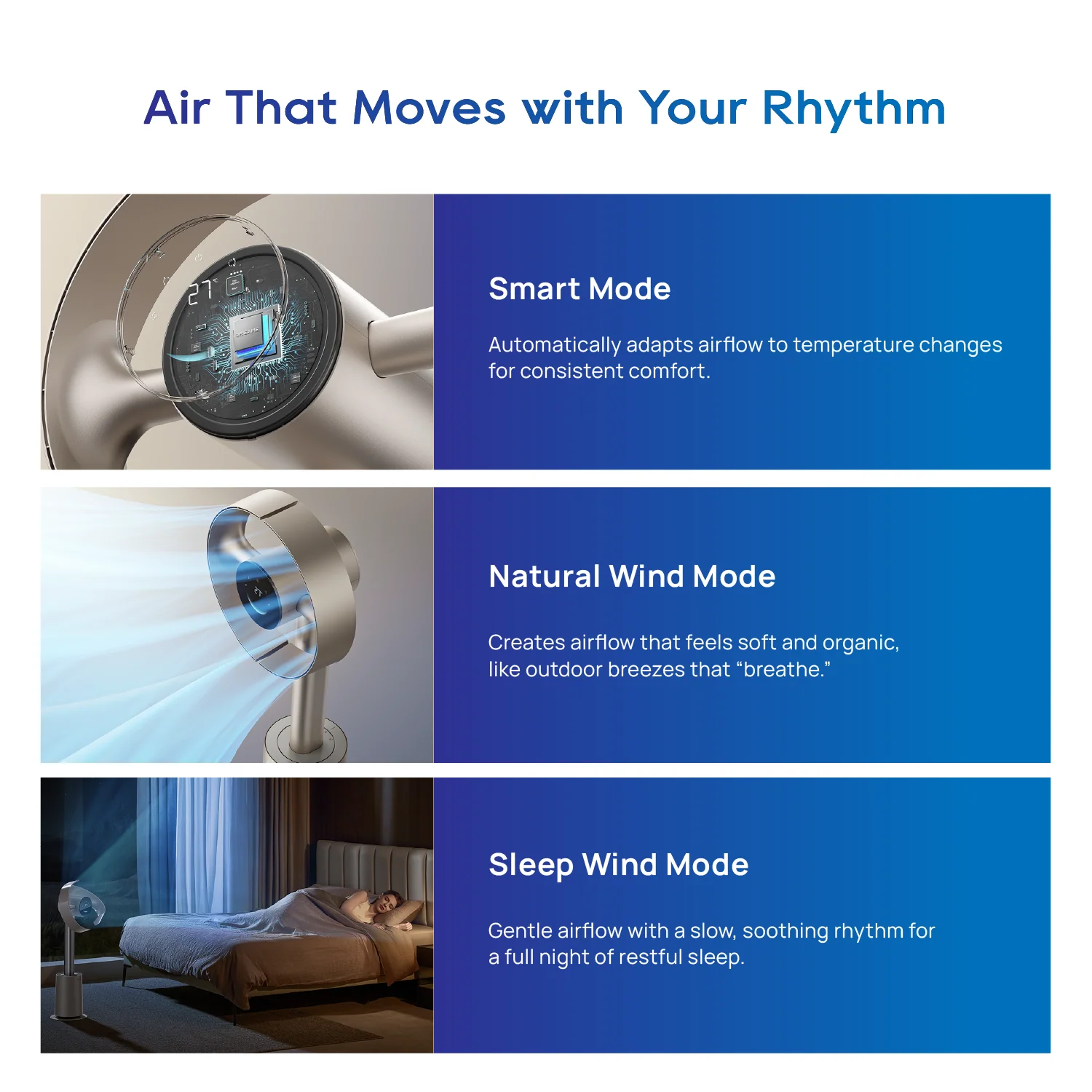 Air That Moves with Your Rhythm

Smart Mode

Automatically adapts airflow to temperature changes for consistent comfort.

Natural Wind Mode

Creates airflow that feels soft and organic, like outdoor breezes that "breathe."

Sleep Wind Mode

Gentle airflow with a slow, soothing rhythm for a full night of restful sleep.